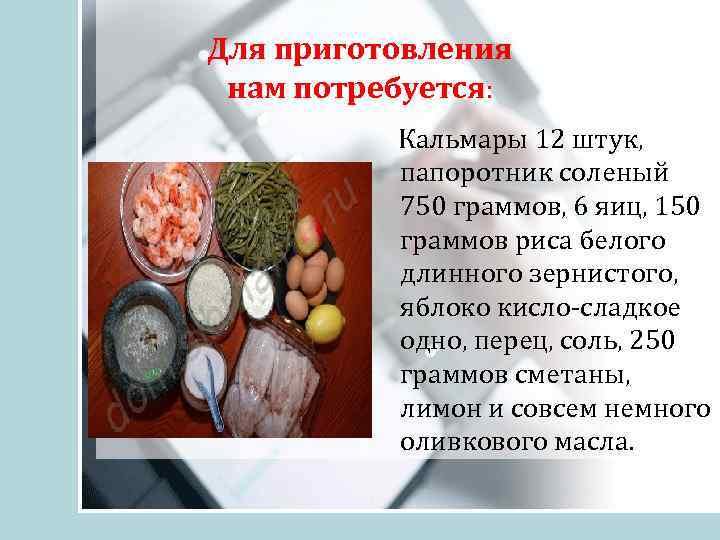 Для приготовления нам потребуется:

Кальмары 12 штук, папоротник соленый 750 граммов, 6 яиц, 150 граммов риса белого длинного зернистого, яблоко кисло-сладкое одно, перец, соль, 250 граммов сметаны, лимон и совсем немного оливкового масла.